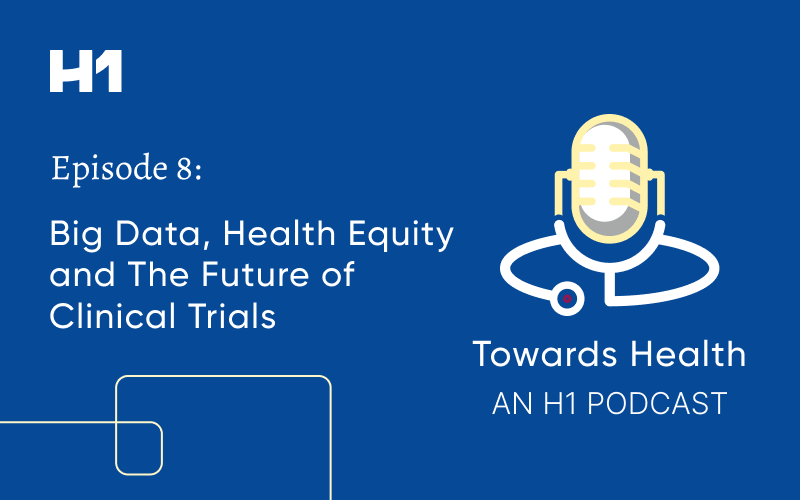 H1

Episode 8:

Big Data, Health Equity and The Future of Clinical Trials

Towards Health
AN H1 PODCAST